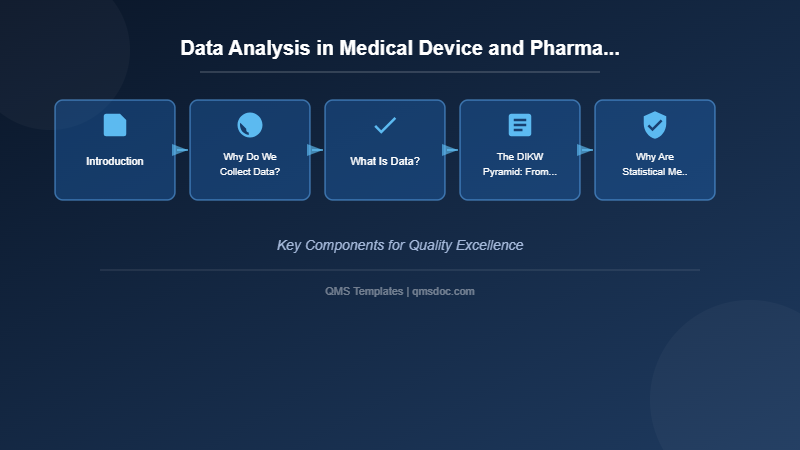 Data Analysis in Medical Device and Pharma...

Introduction

Why Do We Collect Data?

What Is Data?

The DIKW Pyramid: From...

Why Are Statistical Me..

Key Components for Quality Excellence

QMS Templates | qmsdoc.com